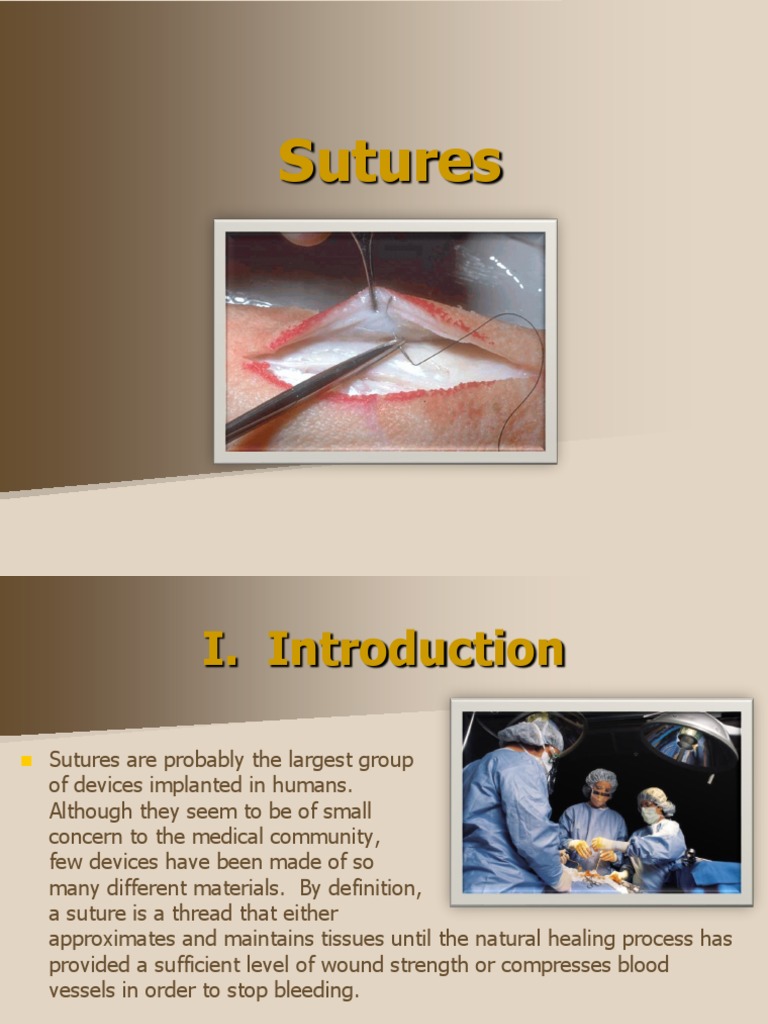 Sutures

I. Introduction

Sutures are probably the largest group of devices implanted in humans. Although they seem to be of small concern to the medical community, few devices have been made of so many different materials. By definition, a suture is a thread that either approximates and maintains tissues until the natural healing process has provided a sufficient level of wound strength or compresses blood vessels in order to stop bleeding.